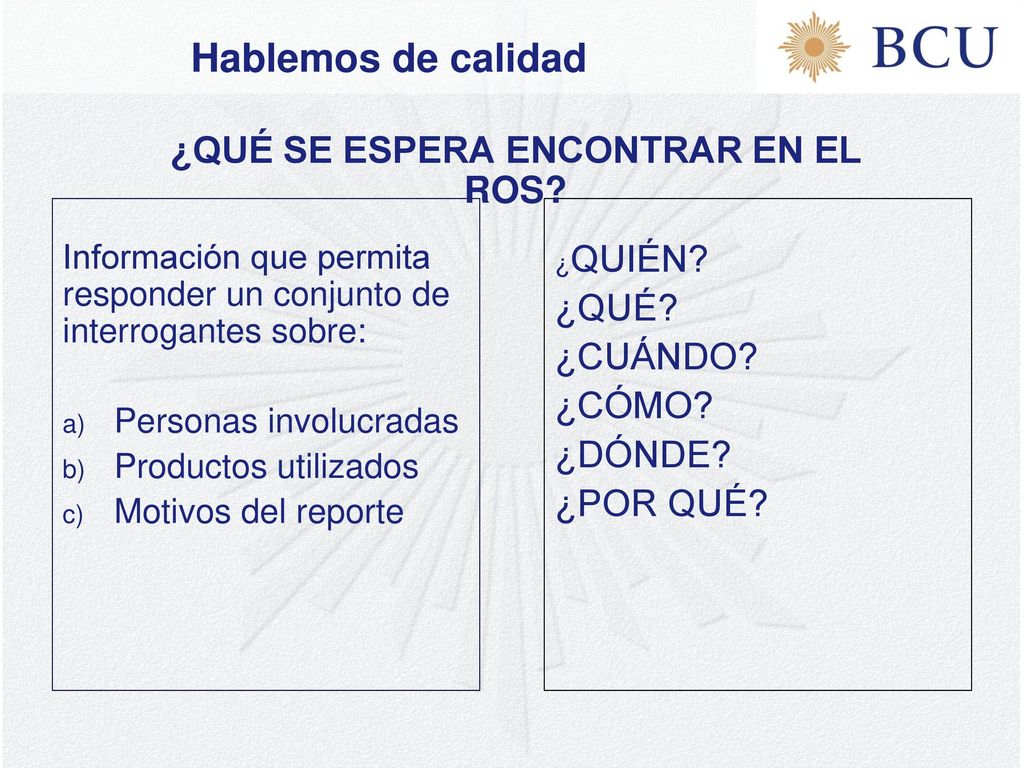 Hablemos de calidad

BCU

¿QUÉ SE ESPERA ENCONTRAR EN EL ROS?

Información que permita responder un conjunto de interrogantes sobre:

a) Personas involucradas
b) Productos utilizados
c) Motivos del reporte

¿QUIÉN?
¿QUÉ?
¿CUÁNDO?
¿CÓMO?
¿DÓNDE?
¿POR QUÉ?